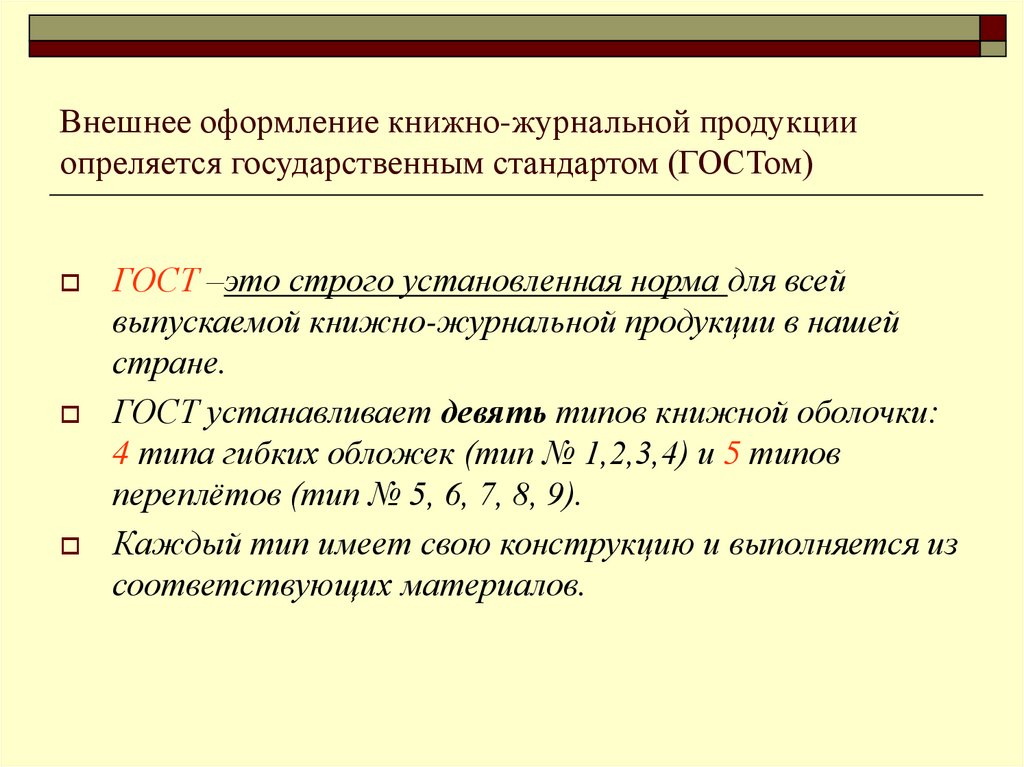 Внешнее оформление книжно-журнальной продукции опреляется государственным стандартом (ГОСТом)

ГОСТ –это строго установленная норма для всей выпускаемой книжно-журнальной продукции в нашей стране.

ГОСТ устанавливает девять типов книжной оболочки: 4 типа гибких обложек (тип № 1,2,3,4) и 5 типов переплётов (тип № 5, 6, 7, 8, 9).

Каждый тип имеет свою конструкцию и выполняется из соответствующих материалов.